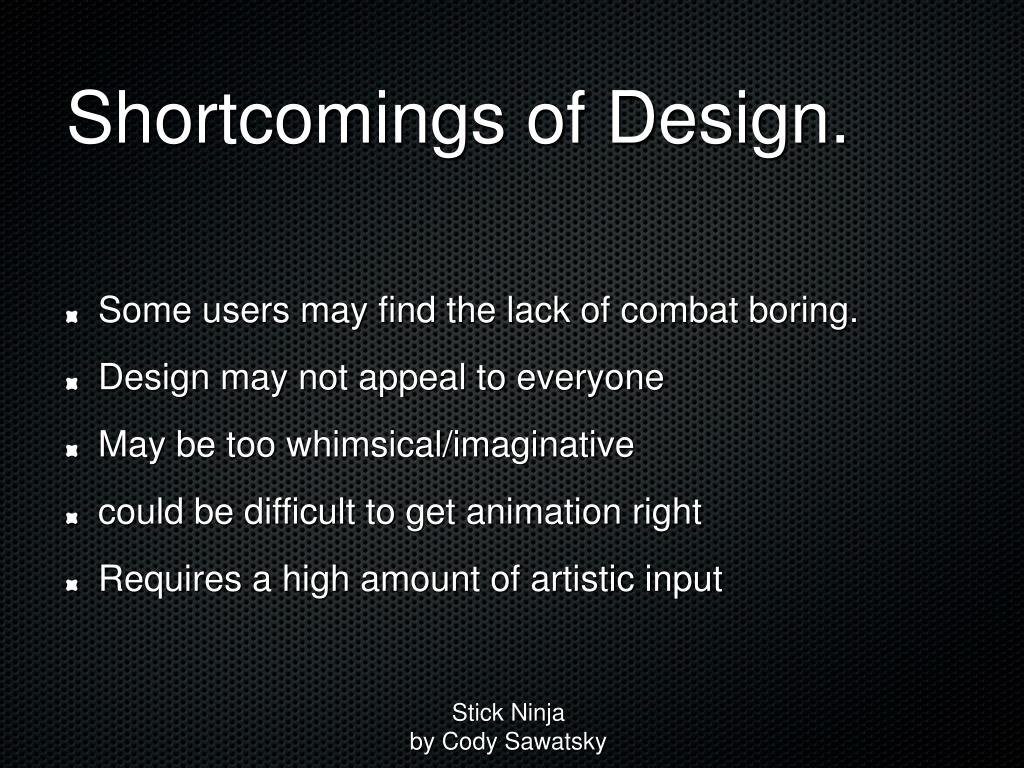 Shortcomings of Design.

- Some users may find the lack of combat boring.
- Design may not appeal to everyone
- May be too whimsical/imaginative
- could be difficult to get animation right
- Requires a high amount of artistic input

Stick Ninja
by Cody Sawatsky